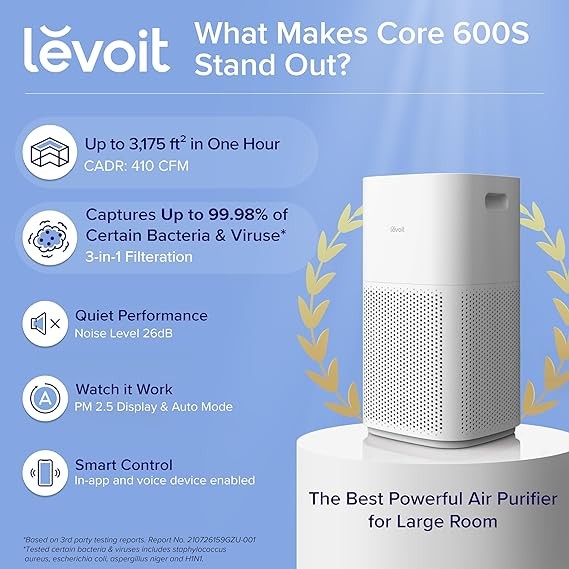 levoit

What Makes Core 600S Stand Out?

Up to 3,175 ft$^2$ in One Hour
CADR: 410 CFM

Captures Up to 99.98% of Certain Bacteria & Viruse*
3-in-1 Filteration

Quiet Performance
Noise Level 26dB

Watch it Work
PM 2.5 Display & Auto Mode

Smart Control
In-app and voice device enabled

levoit

The Best Powerful Air Purifier for Large Room

*Based on 3rd party testing reports. Report No. 210726159GZU-001
*Tested certain bacteria & viruses includes staphylococcus aureus, escherichia coli, aspergillus niger and H1N1.